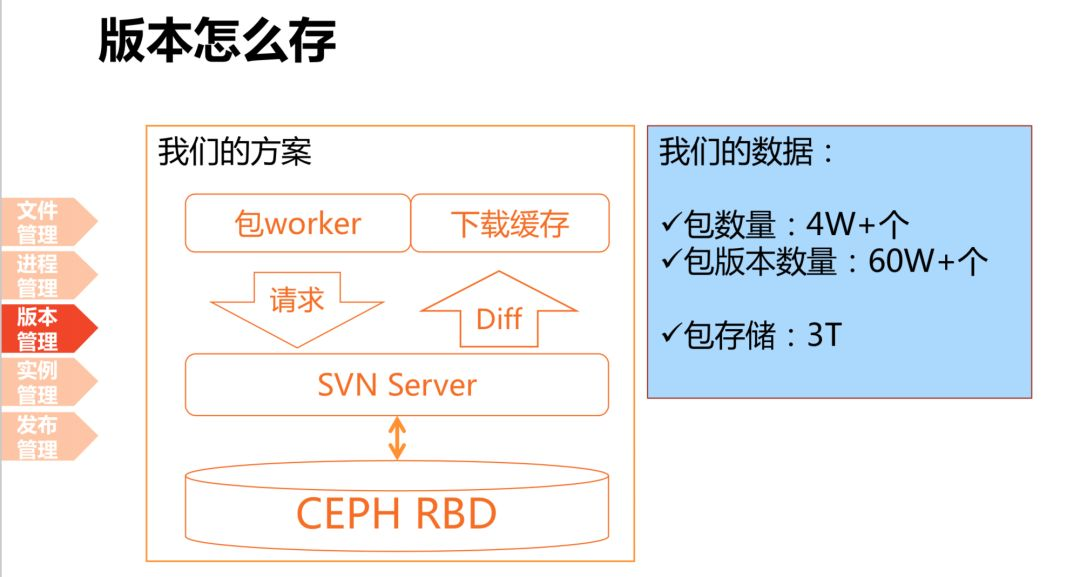 版本怎么存

文件管理
进程管理
版本管理
实例管理
发布管理

我们的方案

包worker
下载缓存
请求
Diff
SVN Server
CEPH RBD

我们的数据：

✓包数量：4W+个
✓包版本数量：60W+个

✓包存储：3T